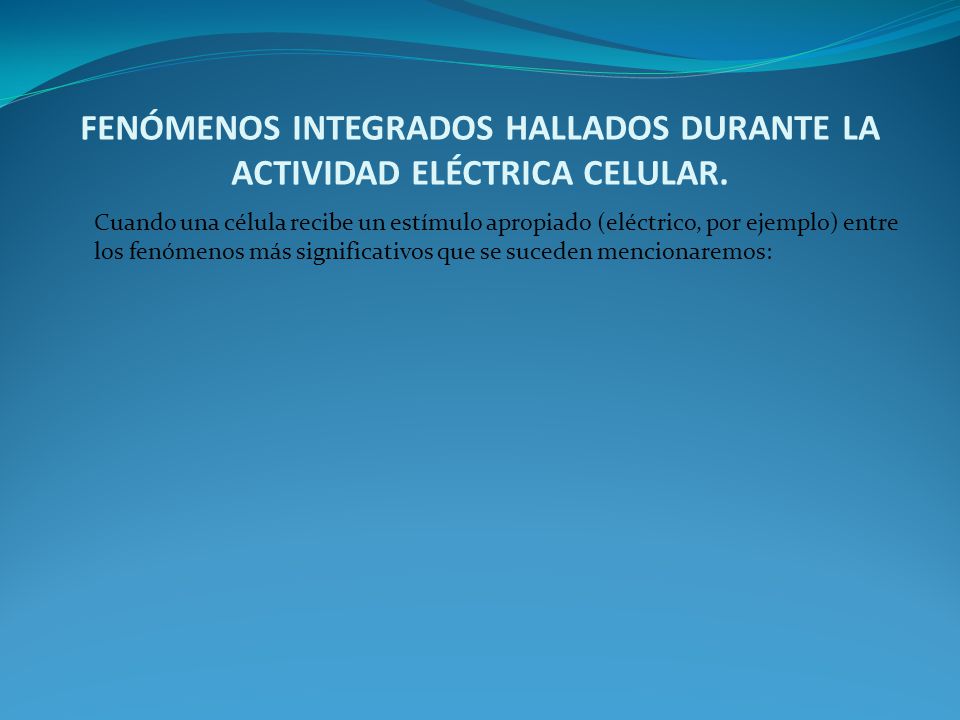 FENÓMENOS INTEGRADOS HALLADOS DURANTE LA ACTIVIDAD ELÉCTRICA CELULAR.

Cuando una célula recibe un estímulo apropiado (eléctrico, por ejemplo) entre los fenómenos más significativos que se suceden mencionaremos: